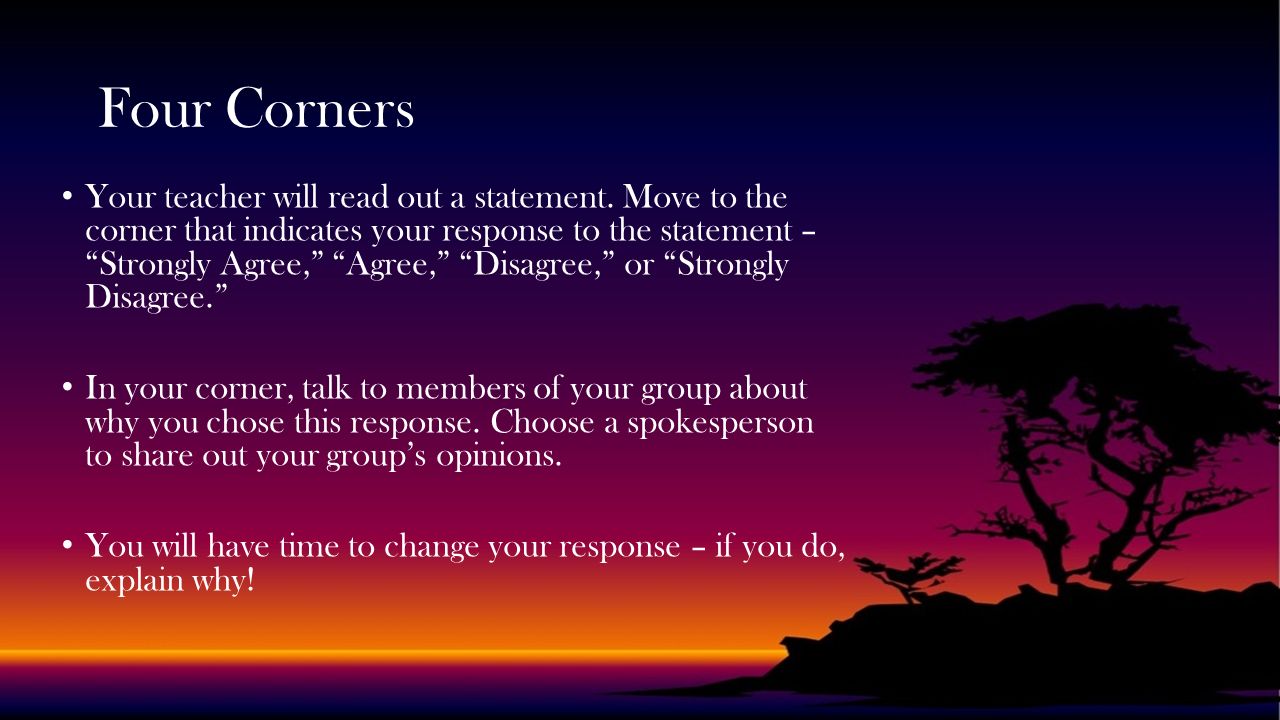 Four Corners

• Your teacher will read out a statement. Move to the corner that indicates your response to the statement – “Strongly Agree,” “Agree,” “Disagree,” or “Strongly Disagree.”

• In your corner, talk to members of your group about why you chose this response. Choose a spokesperson to share out your group’s opinions.

• You will have time to change your response – if you do, explain why!